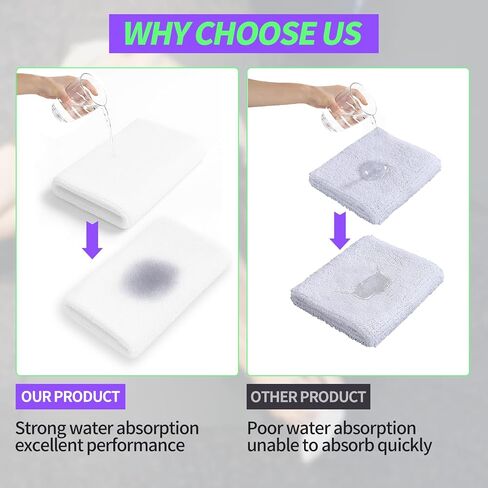 WHY CHOOSE US

OUR PRODUCT

Strong water absorption
excellent performance

OTHER PRODUCT

Poor water absorption
unable to absorb quickly